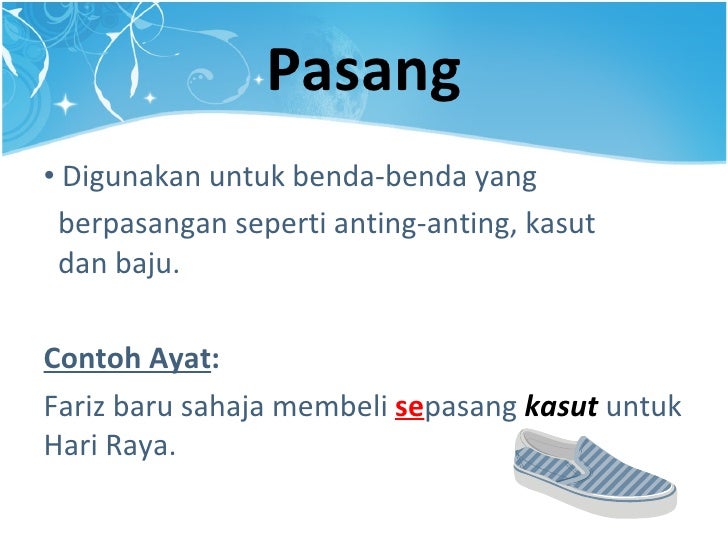 Pasang

• Digunakan untuk benda-benda yang berpasangan seperti anting-anting, kasut dan baju.

Contoh Ayat:

Fariz baru sahaja membeli sepasang kasut untuk Hari Raya.